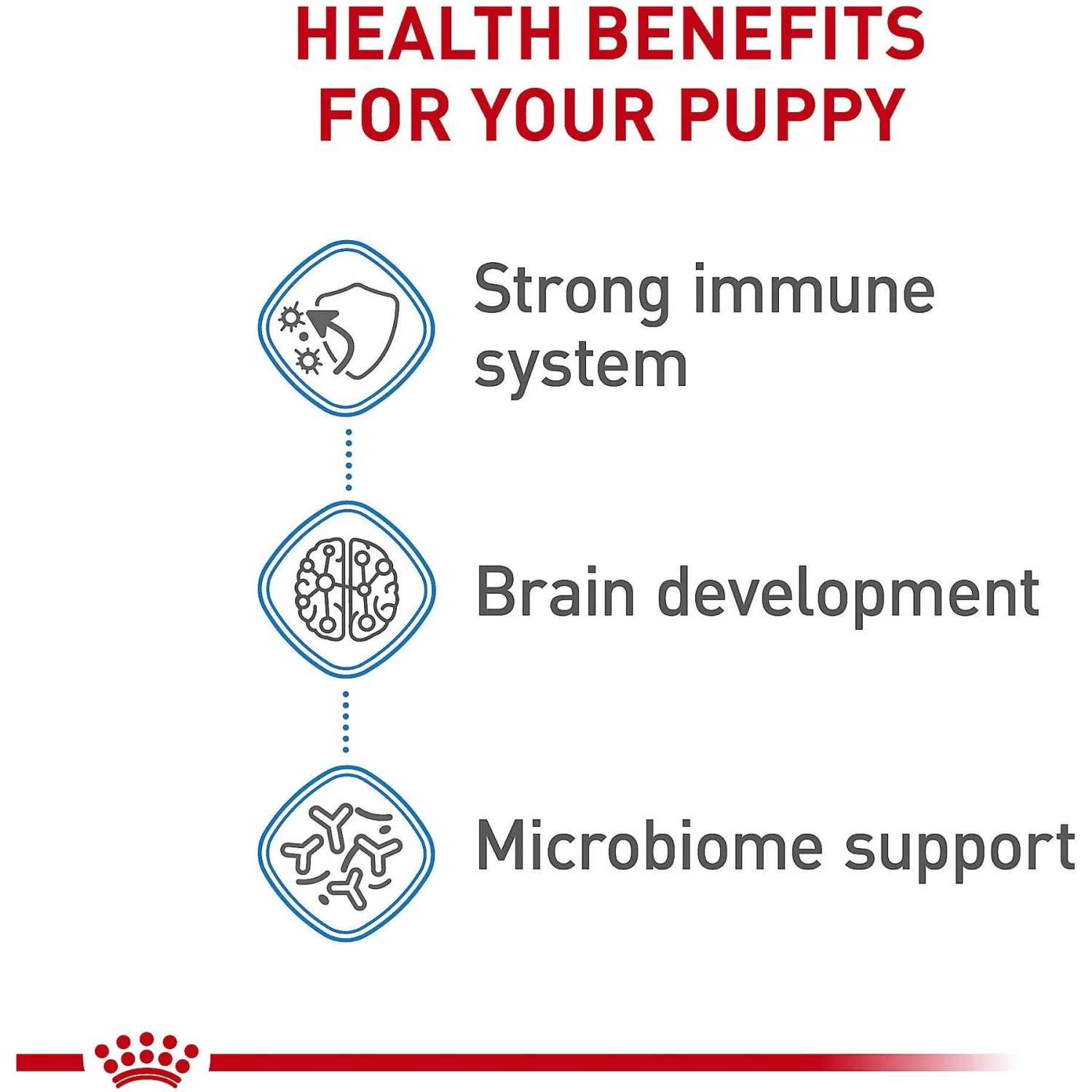 HEALTH BENEFITS FOR YOUR PUPPY

Strong immune system

Brain development

Microbiome support